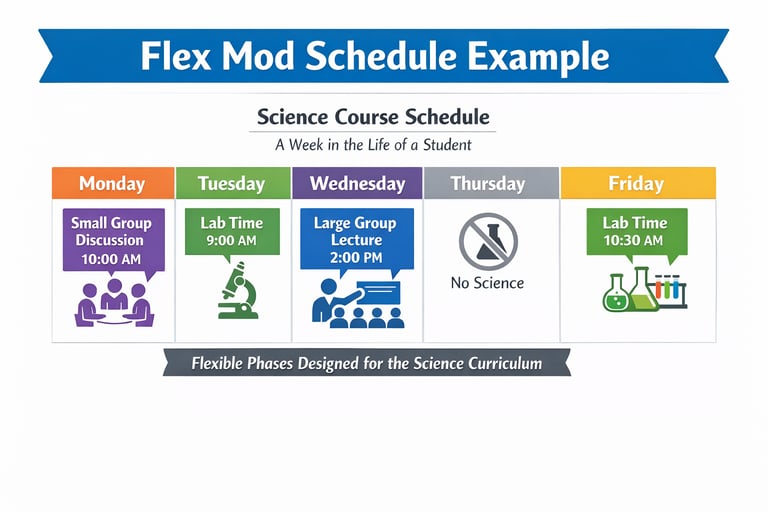 Flex Mod Schedule Example

Science Course Schedule

A Week in the Life of a Student

| Monday | Tuesday | Wednesday | Thursday | Friday |
|---|---|---|---|---|
| Small Group Discussion 10:00 AM | Lab Time 9:00 AM | Large Group Lecture 2:00 PM | No Science | Lab Time 10:30 AM |

Flexible Phases Designed for the Science Curriculum